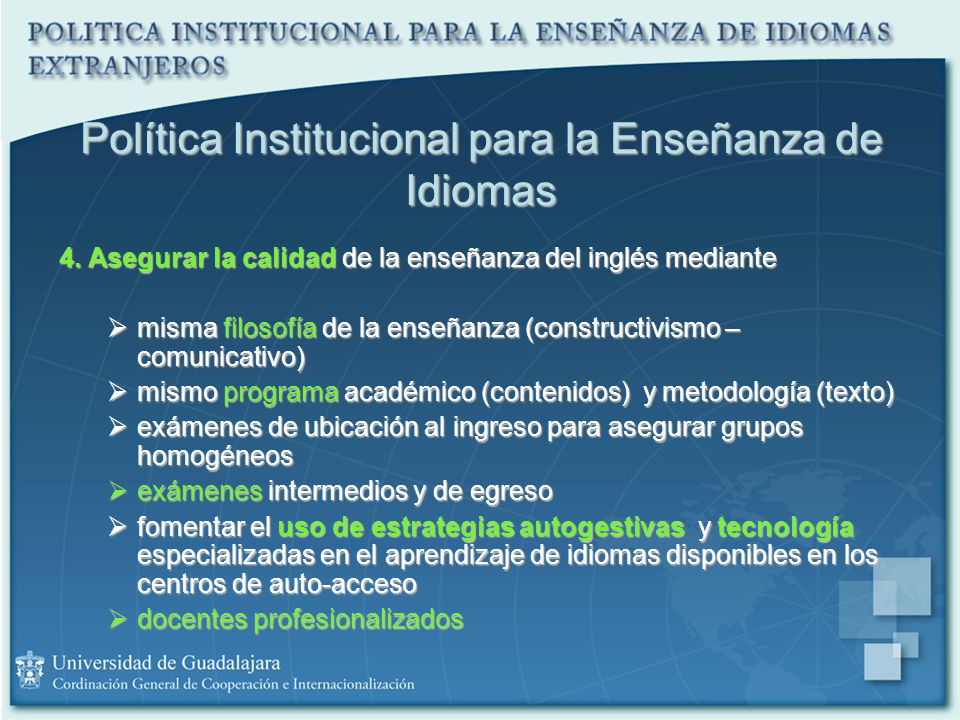 POLITICA INSTITUCIONAL PARA LA ENSEÑANZA DE IDIOMAS EXTRANJEROS

Política Institucional para la Enseñanza de Idiomas

4. Asegurar la calidad de la enseñanza del inglés mediante

➢ misma filosofía de la enseñanza (constructivismo – comunicativo)
➢ mismo programa académico (contenidos) y metodología (texto)
➢ exámenes de ubicación al ingreso para asegurar grupos homogéneos
➢ exámenes intermedios y de egreso
➢ fomentar el uso de estrategias autogestivas y tecnología especializadas en el aprendizaje de idiomas disponibles en los centros de auto-acceso
➢ docentes profesionalizados

Universidad de Guadalajara
Cordinación General de Cooperación e Internacionalización